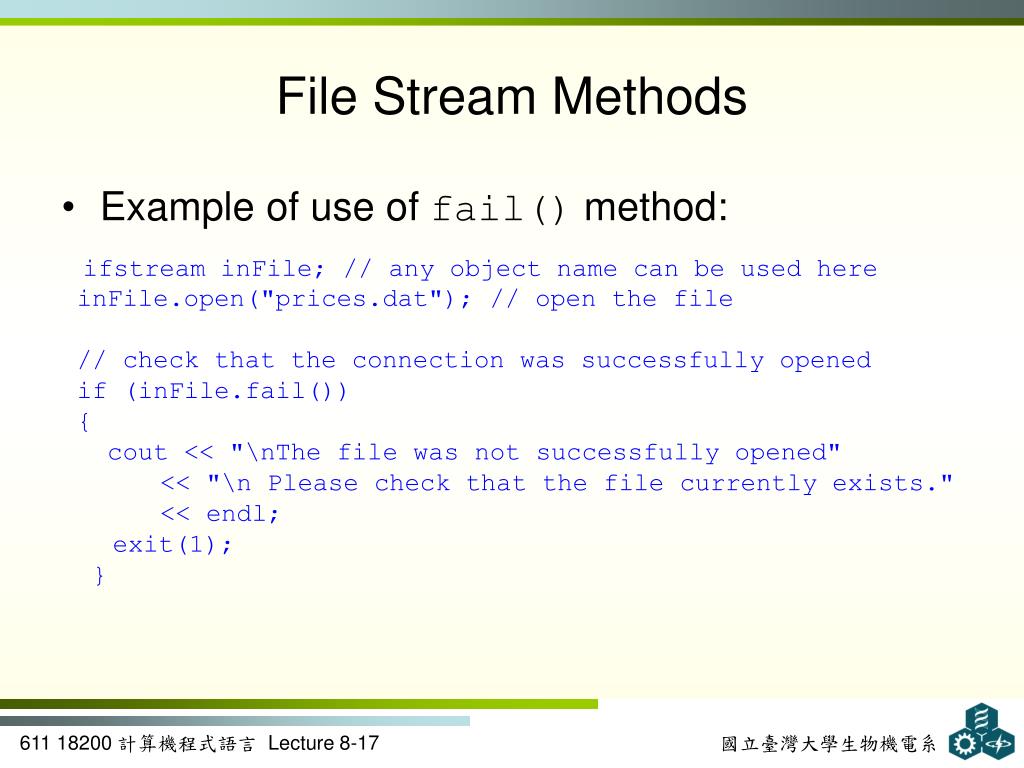 File Stream Methods

• Example of use of fail() method:

ifstream inFile; // any object name can be used here
inFile.open("prices.dat"); // open the file

// check that the connection was successfully opened
if (inFile.fail())
{
  cout << "\nThe file was not successfully opened"
      << "\n Please check that the file currently exists."
      << endl;
  exit(1);
}

611 18200 計算機程式語言 Lecture 8-17

國立臺灣大學生物機電系